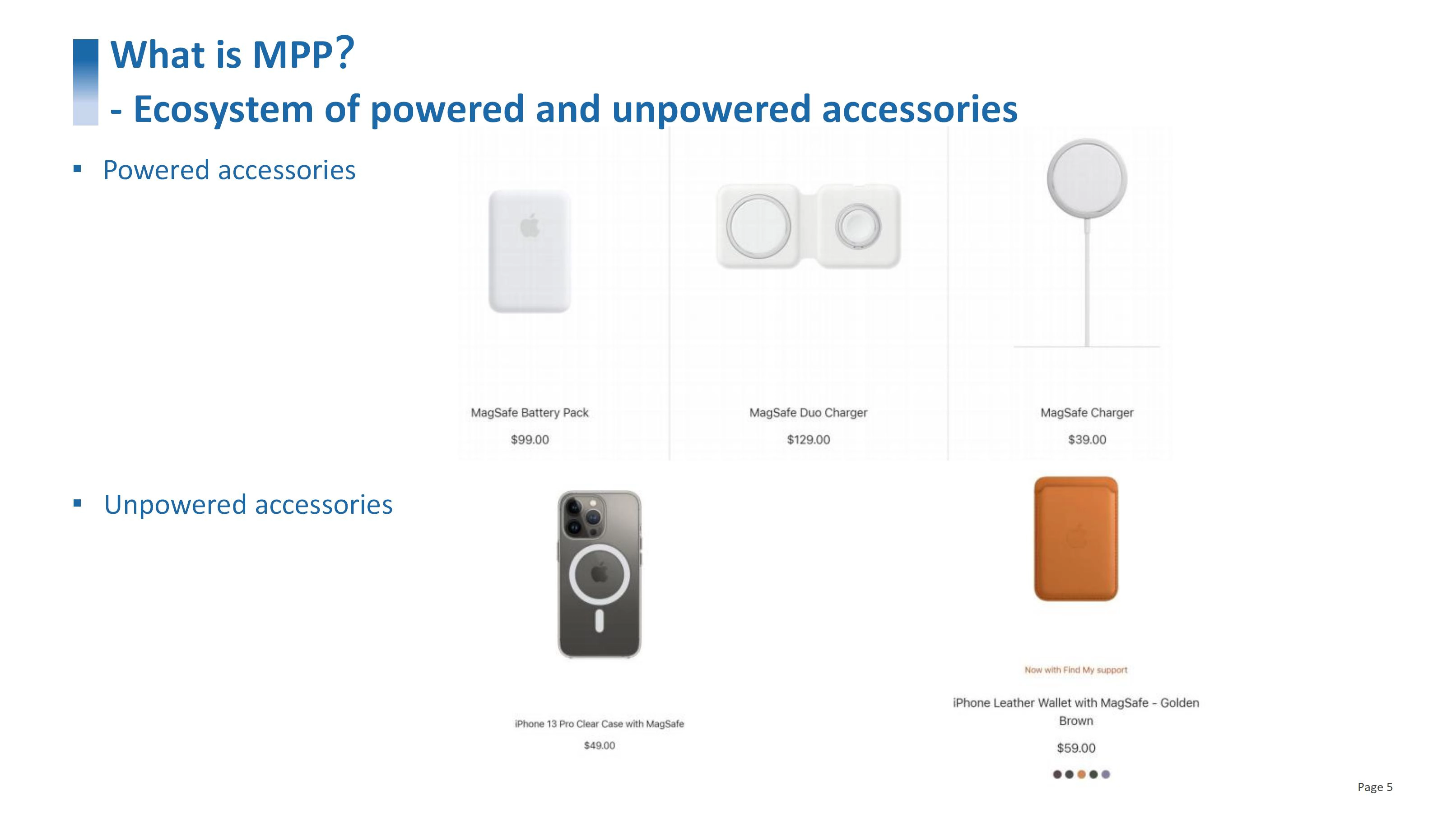 What is MPP?
- Ecosystem of powered and unpowered accessories

▪ Powered accessories

MagSafe Battery Pack
$99.00

MagSafe Duo Charger
$129.00

MagSafe Charger
$39.00

▪ Unpowered accessories

iPhone 13 Pro Clear Case with MagSafe
$49.00

Now with Find My support
iPhone Leather Wallet with MagSafe - Golden Brown
$59.00

Page 5